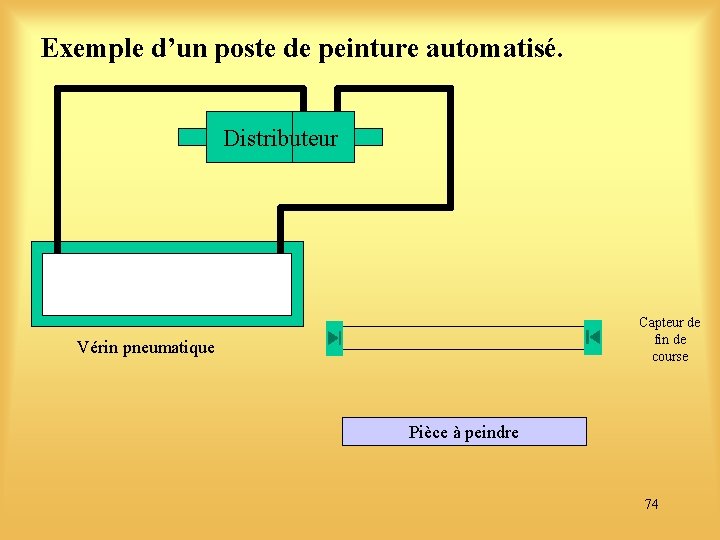 Exemple d’un poste de peinture automatisé.

Distributeur

Vérin pneumatique

Capteur de fin de course

Pièce à peindre

74